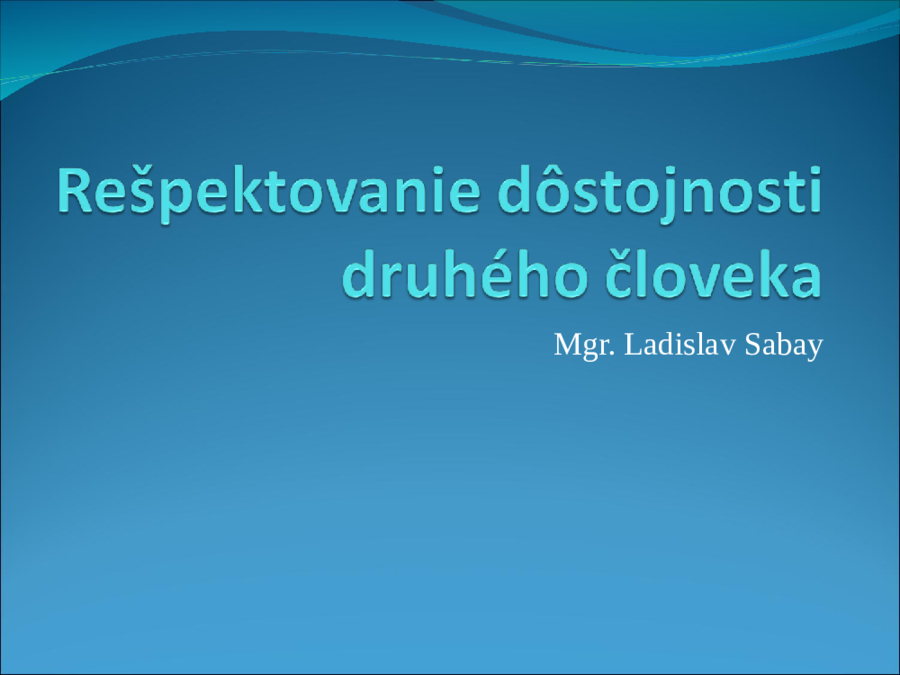 Rešpektovanie dôstojnosti druhého človeka

Mgr. Ladislav Sabay